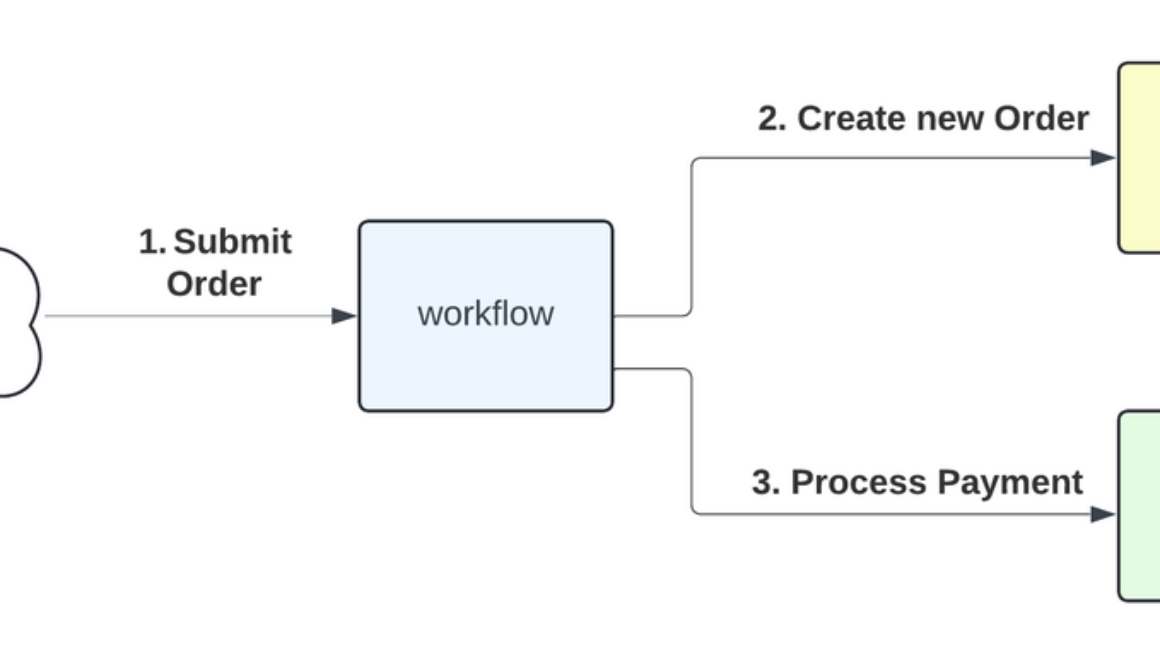 1. Submit Order

workflow

2. Create new Order

3. Process Payment